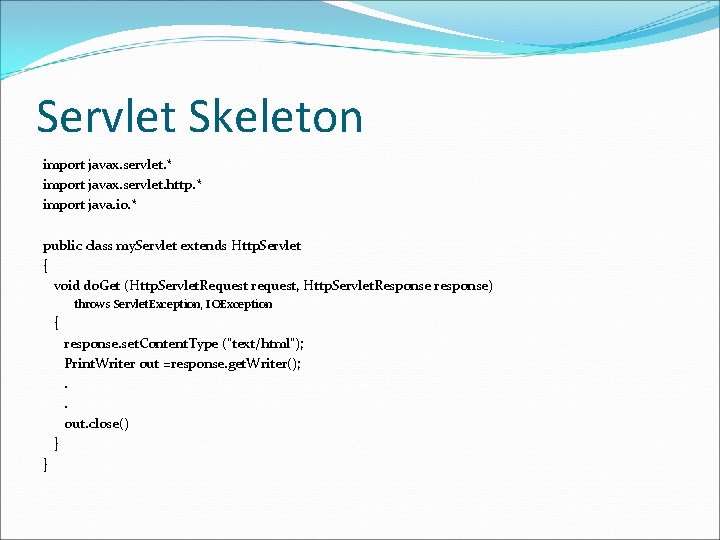 Servlet Skeleton

import javax.servlet.*
import javax.servlet.http.*
import java.io.*

public class myServlet extends HttpServlet
{
void doGet (HttpServletRequest request, HttpServletResponse response)
throws ServletException, IOException
{
response.setContentType ("text/html");
PrintWriter out =response.getWriter();
.
.
out.close()
}
}